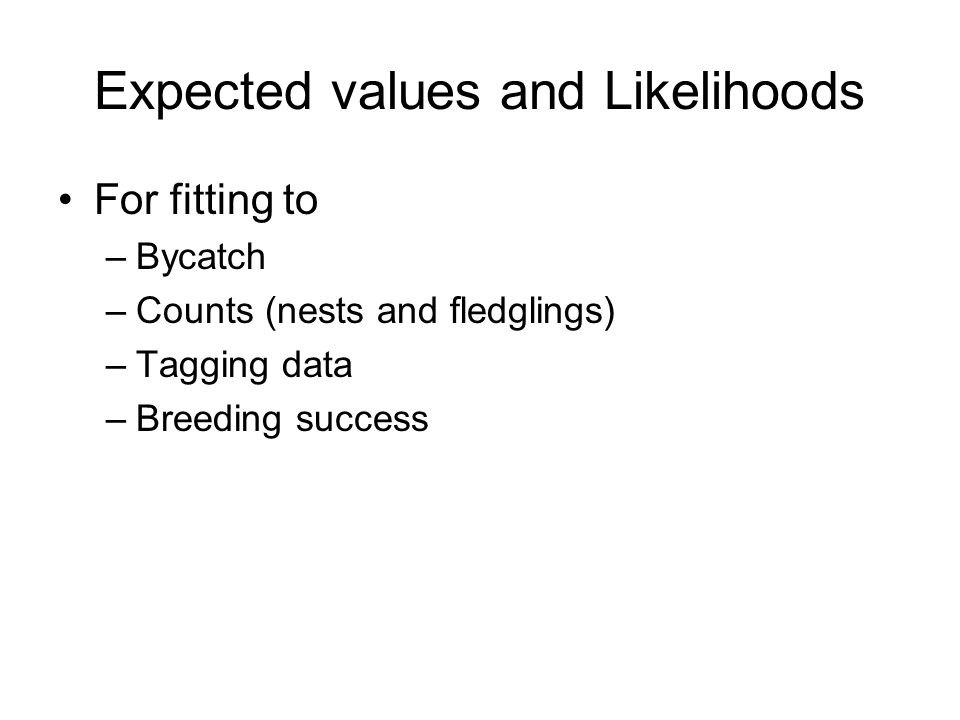 Expected values and Likelihoods

• For fitting to
  – Bycatch
  – Counts (nests and fledglings)
  – Tagging data
  – Breeding success